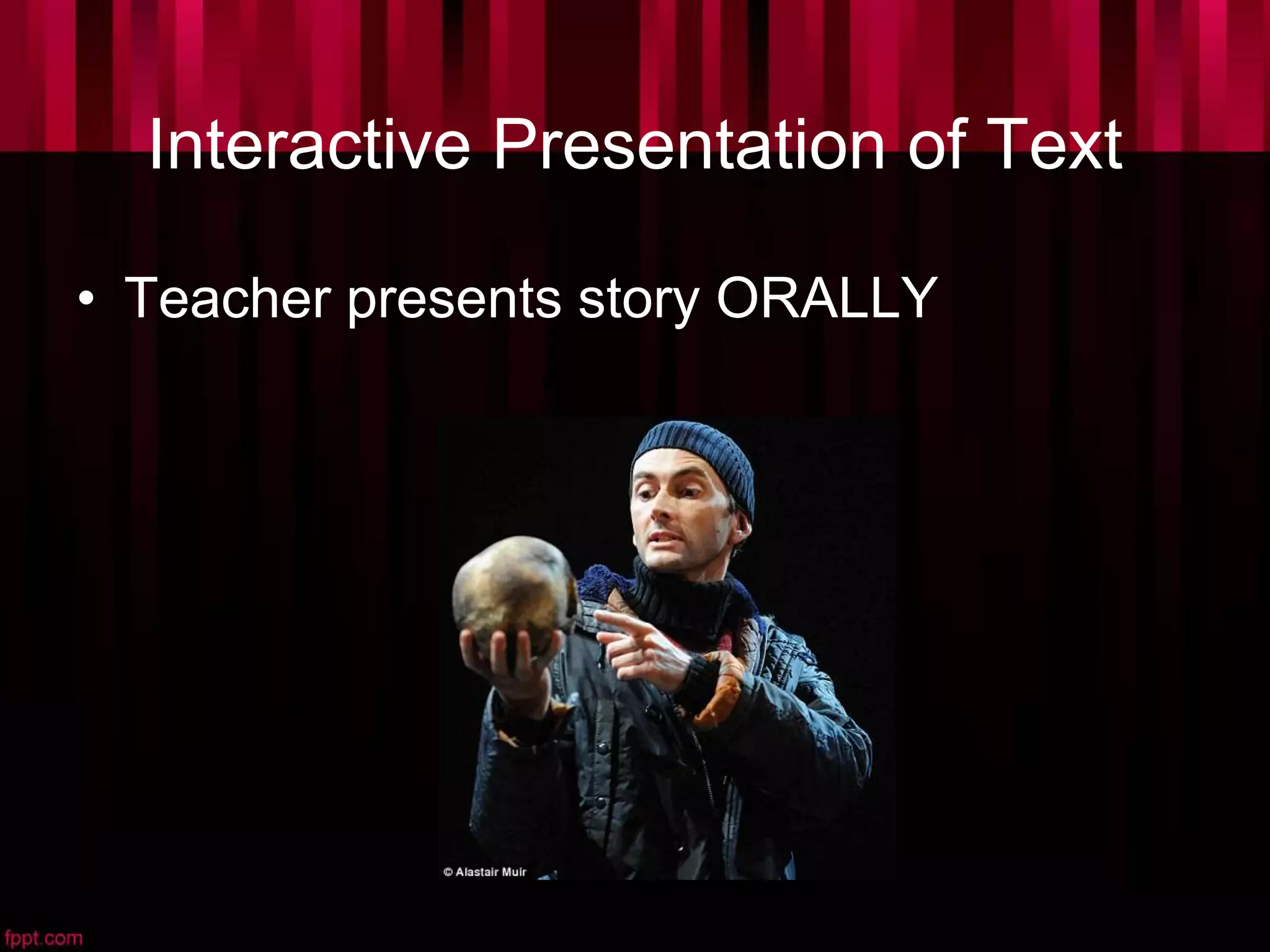 Interactive Presentation of Text

• Teacher presents story ORALLY

© Alastair Muir

fppt.com